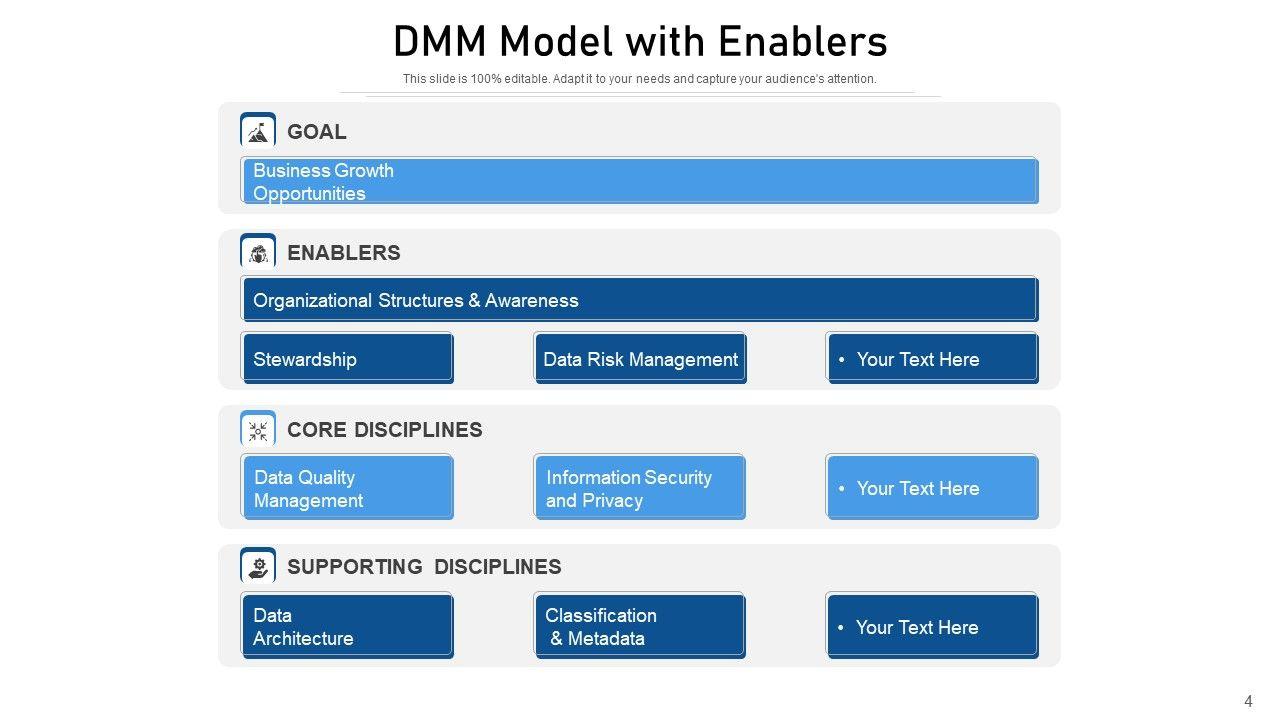 DMM Model with Enablers

This slide is 100% editable. Adapt it to your needs and capture your audience's attention.

GOAL

Business Growth Opportunities

ENABLERS

Organizational Structures & Awareness

Stewardship

Data Risk Management

• Your Text Here

CORE DISCIPLINES

Data Quality Management

Information Security and Privacy

• Your Text Here

SUPPORTING DISCIPLINES

Data Architecture

Classification & Metadata

• Your Text Here

4